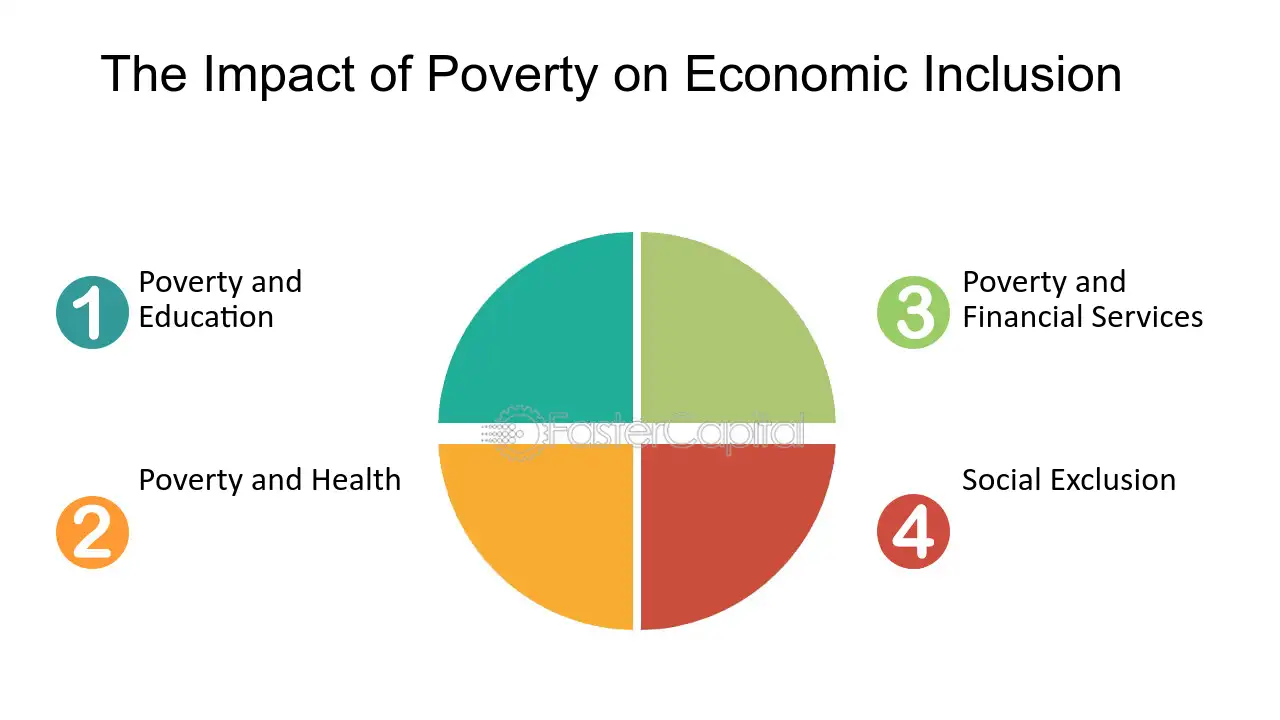 The Impact of Poverty on Economic Inclusion

1
Poverty and
Education

2
Poverty and Health

3
Poverty and
Financial Services

4
Social Exclusion

FasterCapital